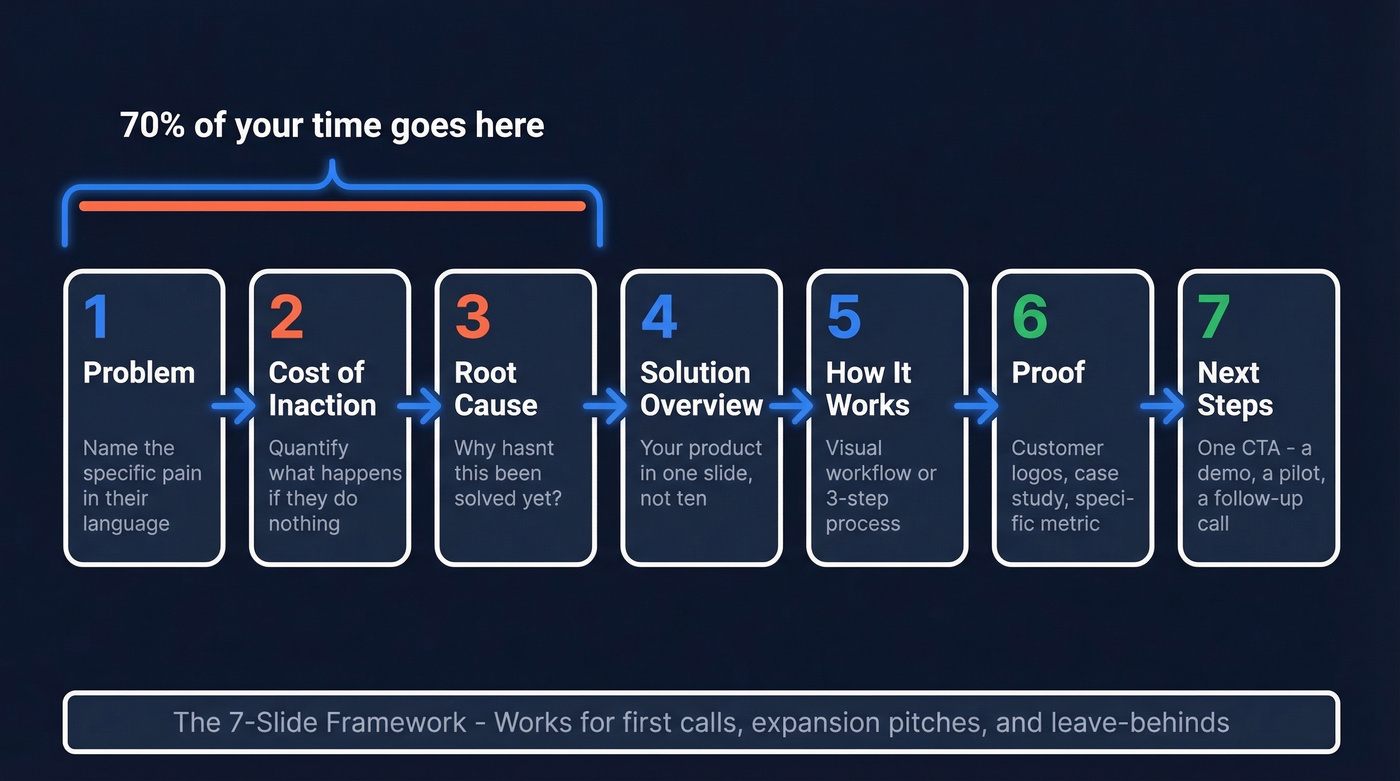 70% of your time goes here

1
Problem
Name the specific pain in their language

2
Cost of Inaction
Quantify what happens if they do nothing

3
Root Cause
Why hasnt this been solved yet?

4
Solution Overview
Your product in one slide, not ten

5
How It Works
Visual workflow or 3-step process

6
Proof
Customer logos, case study, specific metric

7
Next Steps
One CTA - a demo, a pilot, a follow-up call

The 7-Slide Framework - Works for first calls, expansion pitches, and leave-behinds